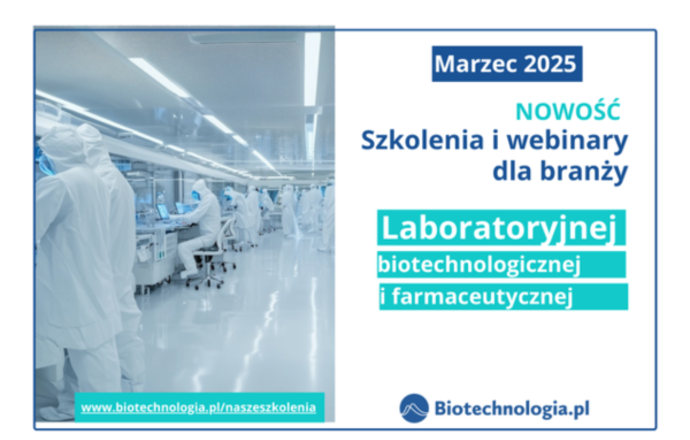 Marzec 2025

NOWOŚĆ
Szkolenia i webinary dla branży

Laboratoryjnej
biotechnologicznej
i farmaceutycznej

www.biotechnologia.pl/naszeszkolenia

Biotechnologia.pl